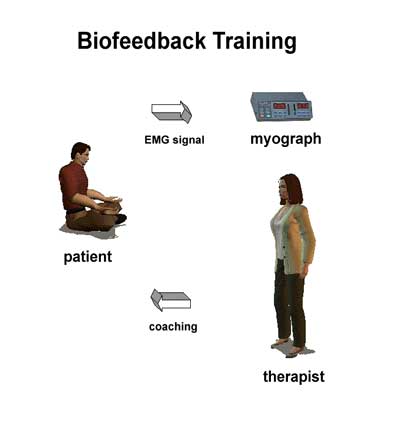 Biofeedback Training

EMG signal

myograph

patient

coaching

therapist